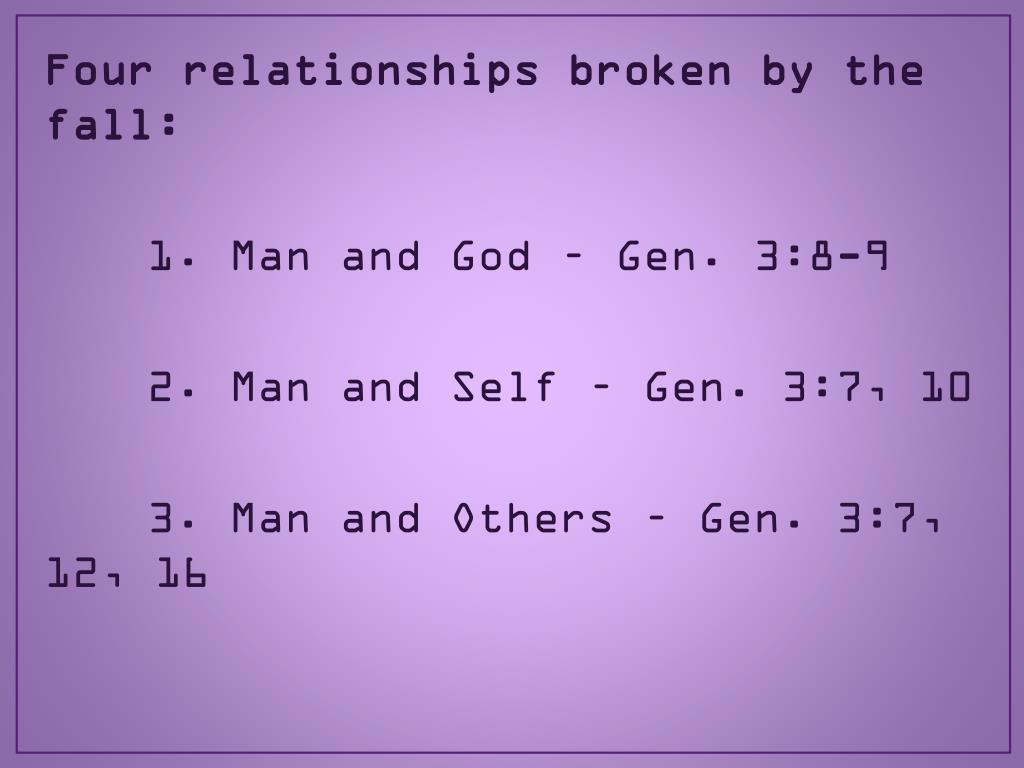 Four relationships broken by the fall:

1. Man and God – Gen. 3:8-9

2. Man and Self – Gen. 3:7, 10

3. Man and Others – Gen. 3:7, 12, 16